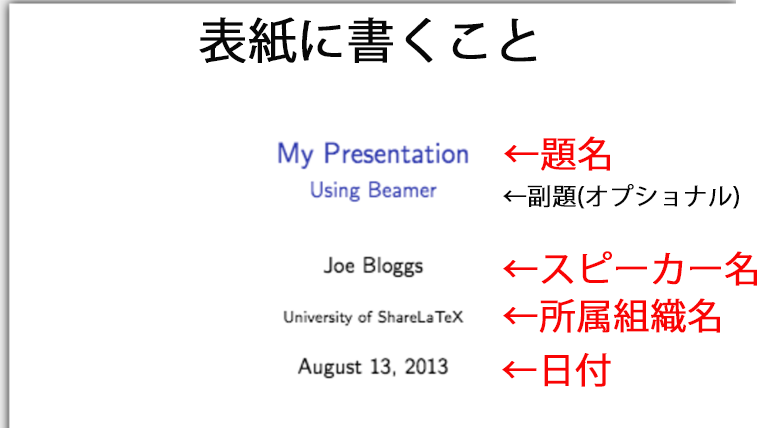 表紙に書くこと

My Presentation ←題名

Using Beamer ←副題(オプショナル)

Joe Bloggs ←スピーカー名

University of ShareLaTeX ←所属組織名

August 13, 2013 ←日付